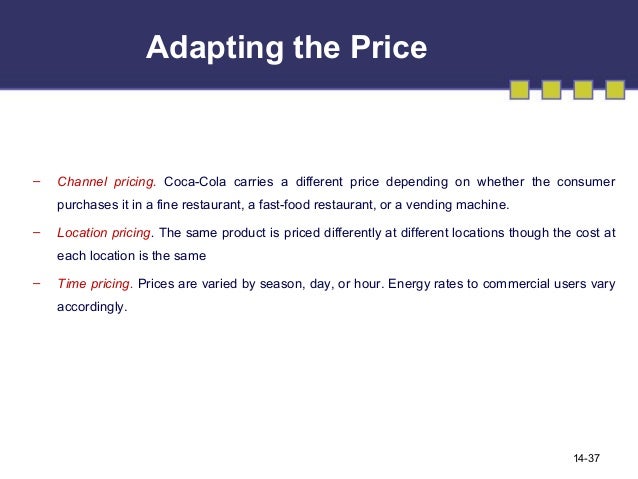 Adapting the Price

– Channel pricing. Coca-Cola carries a different price depending on whether the consumer purchases it in a fine restaurant, a fast-food restaurant, or a vending machine.

– Location pricing. The same product is priced differently at different locations though the cost at each location is the same

– Time pricing. Prices are varied by season, day, or hour. Energy rates to commercial users vary accordingly.

14-37